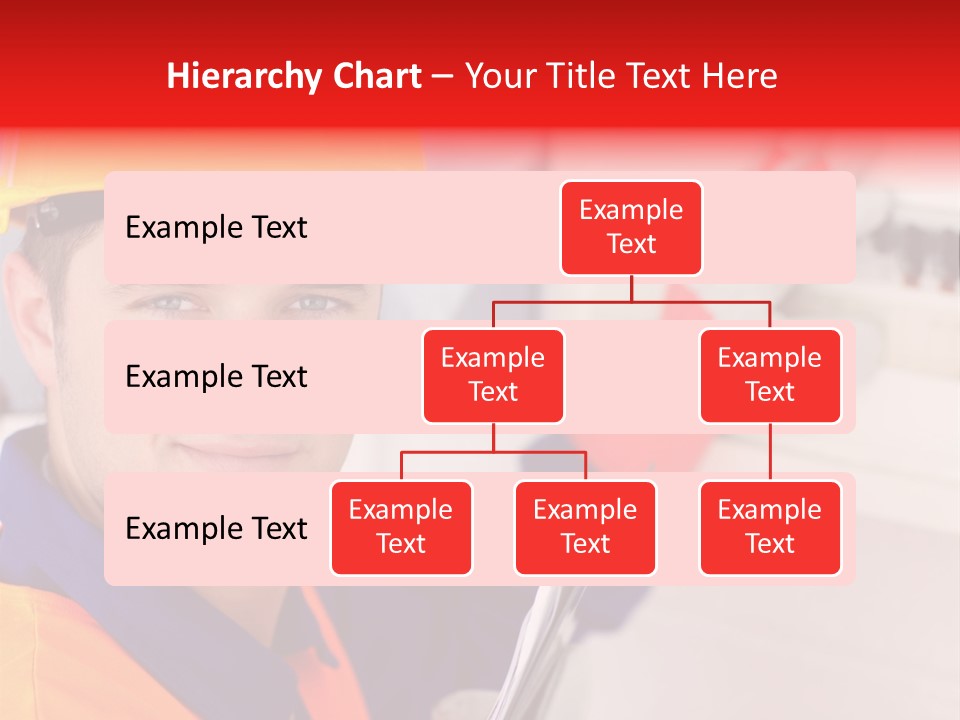 Hierarchy Chart – Your Title Text Here

Example Text

Example Text

Example Text

Example Text

Example Text

Example Text

Example Text

Example Text

Example Text